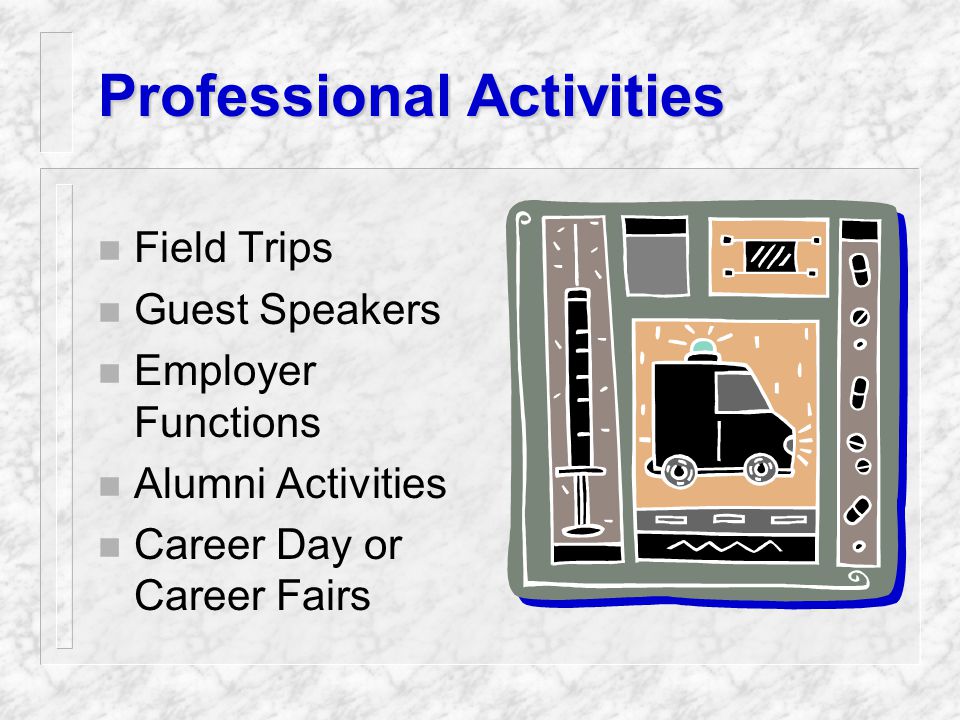 Professional Activities

- Field Trips
- Guest Speakers
- Employer Functions
- Alumni Activities
- Career Day or Career Fairs